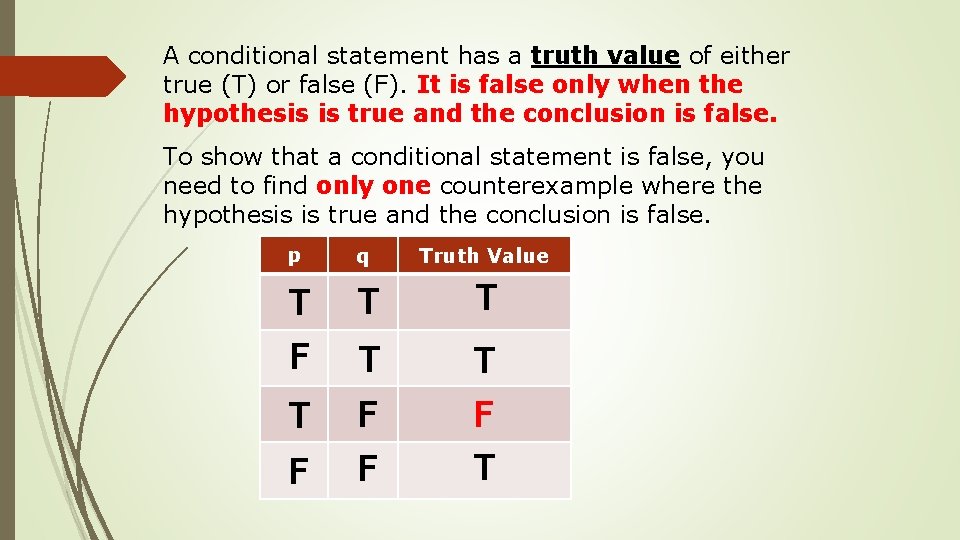 A conditional statement has a truth value of either true (T) or false (F). It is false only when the hypothesis is true and the conclusion is false.

To show that a conditional statement is false, you need to find only one counterexample where the hypothesis is true and the conclusion is false.

| p | q | Truth Value |
|---|---|---|
| T | T | T |
| F | T | T |
| T | F | F |
| F | F | T |